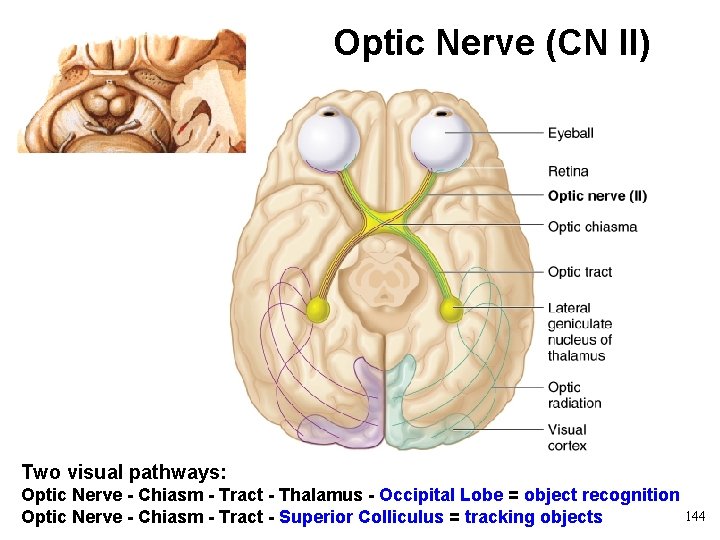 Optic Nerve (CN II)

Eyeball

Retina

Optic nerve (II)

Optic chiasma

Optic tract

Lateral geniculate nucleus of thalamus

Optic radiation

Visual cortex

Two visual pathways:

Optic Nerve - Chiasm - Tract - Thalamus - Occipital Lobe = object recognition

Optic Nerve - Chiasm - Tract - Superior Colliculus = tracking objects

144